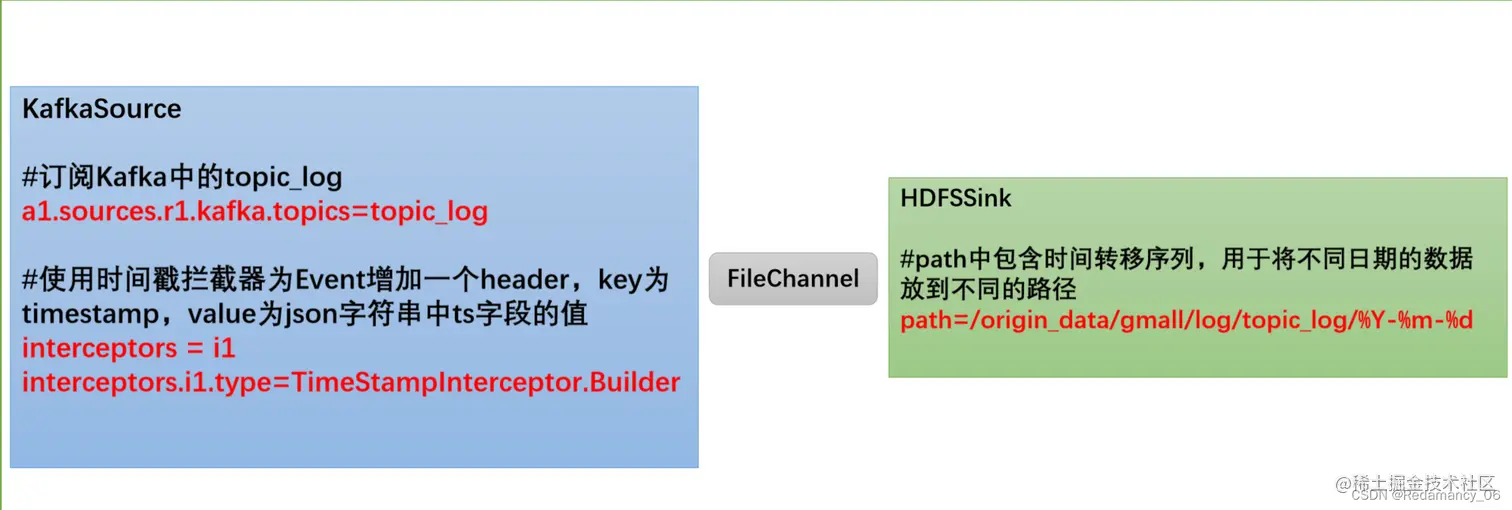 KafkaSource

#订阅Kafka中的topic_log
a1.sources.r1.kafka.topics=topic_log

#使用时间戳拦截器为Event增加一个header，key为timestamp，value为json字符串中ts字段的值
interceptors = i1
interceptors.i1.type=TimeStampInterceptor.Builder

FileChannel

HDFSSink

#path中包含时间转移序列，用于将不同日期的数据放到不同的路径
path=/origin_data/gmall/log/topic_log/%Y-%m-%d

@稀土掘金技术社区
CSDN @Redamancy_06